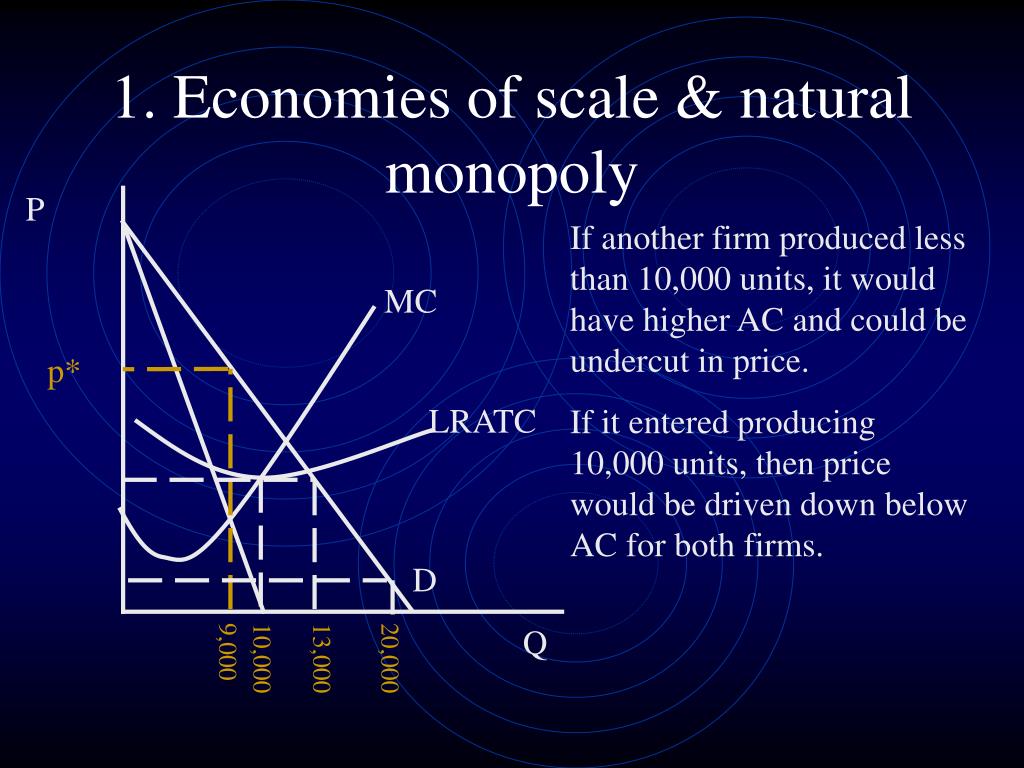 1. Economies of scale & natural monopoly

P

p*

MC

LRATC

D

Q

9,000

10,000

13,000

20,000

If another firm produced less than 10,000 units, it would have higher AC and could be undercut in price.

If it entered producing 10,000 units, then price would be driven down below AC for both firms.